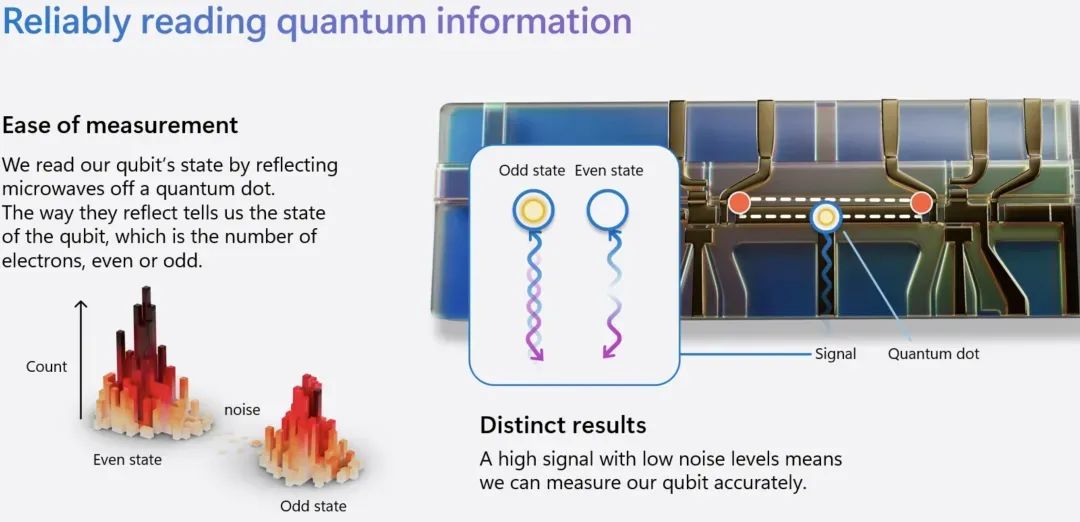 Reliably reading quantum information

Ease of measurement

We read our qubit's state by reflecting microwaves off a quantum dot.
The way they reflect tells us the state of the qubit, which is the number of electrons, even or odd.

Count

noise

Even state

Odd state

Odd state

Even state

Signal

Quantum dot

Distinct results

A high signal with low noise levels means we can measure our qubit accurately.